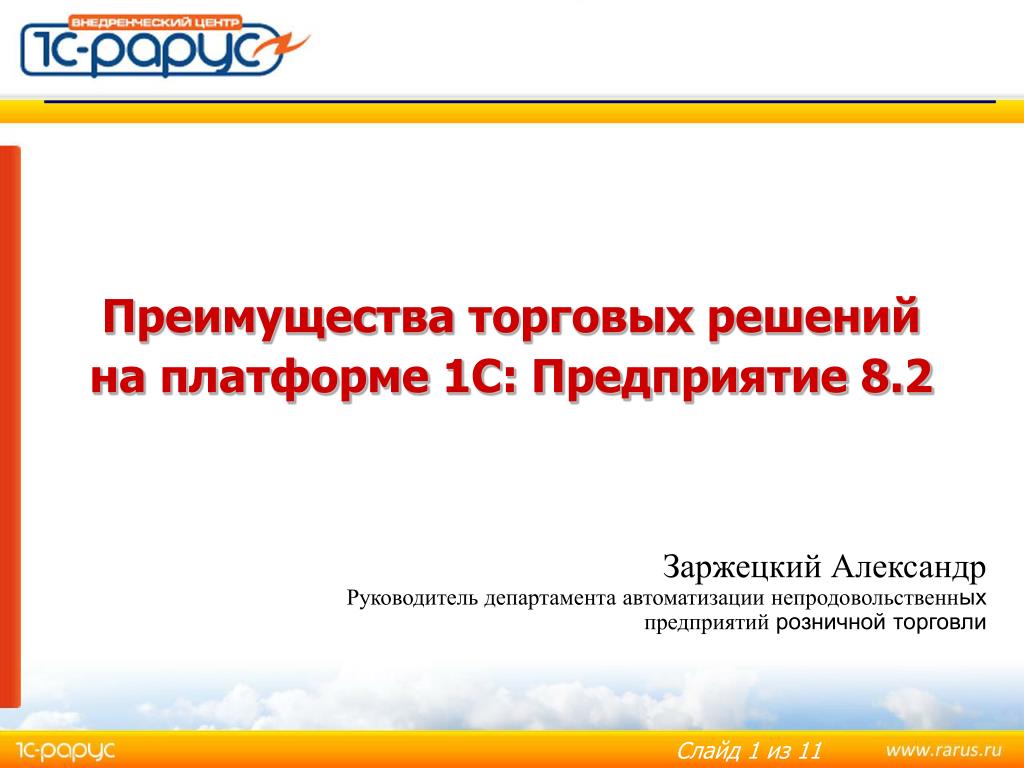 ВНЕДРЕНЧЕСКИЙ ЦЕНТР
1С-рарус

Преимущества торговых решений на платформе 1С: Предприятие 8.2

Заржецкий Александр
Руководитель департамента автоматизации непродовольственных предприятий розничной торговли

1С-рарус
Слайд 1 из 11
www.rarus.ru